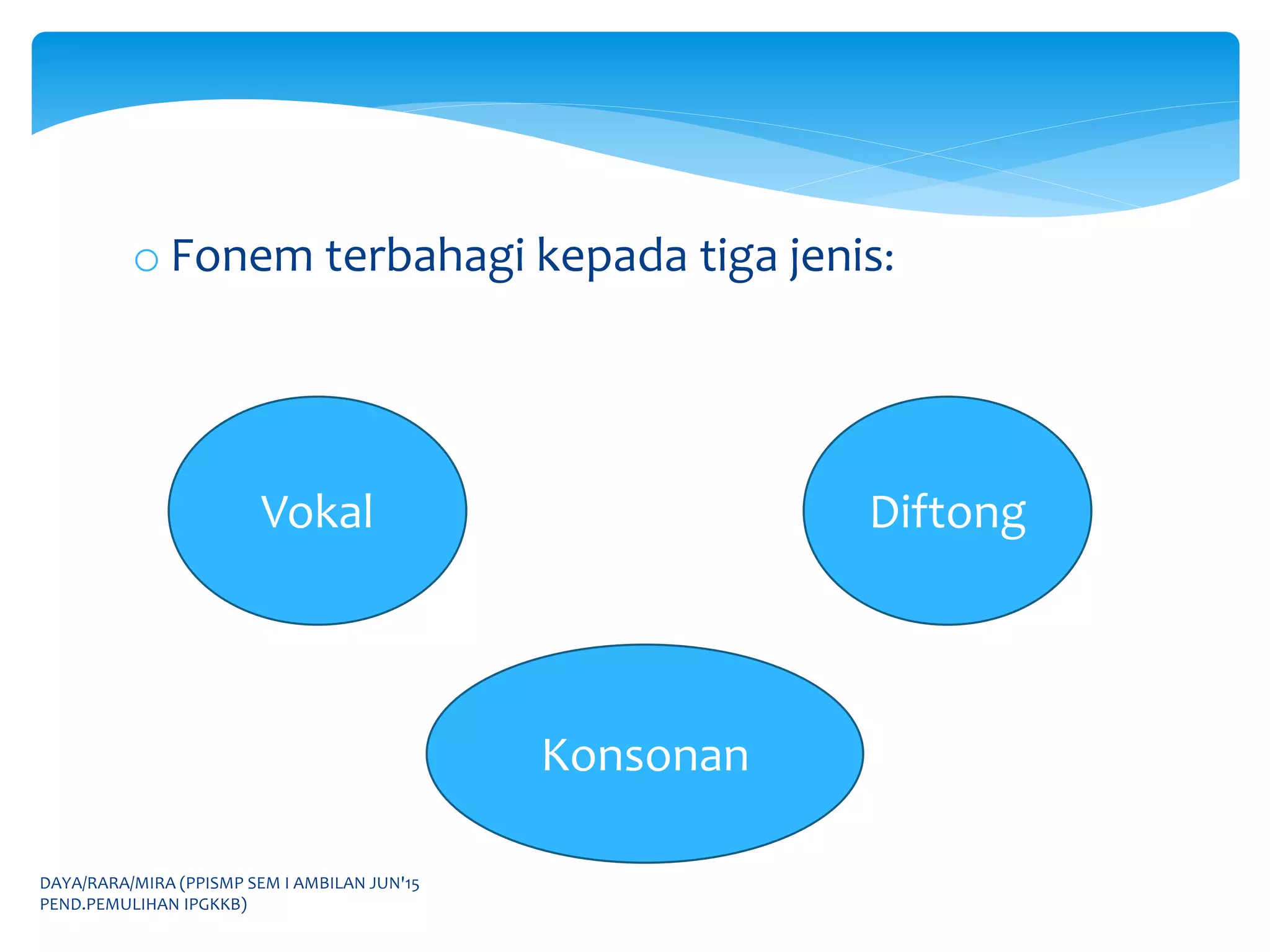 Fonem terbahagi kepada tiga jenis:

Vokal

Diftong

Konsonan

DAYA/RARA/MIRA (PPISMP SEM I AMBILAN JUN'15 PEND.PEMULIHAN IPGKKB)